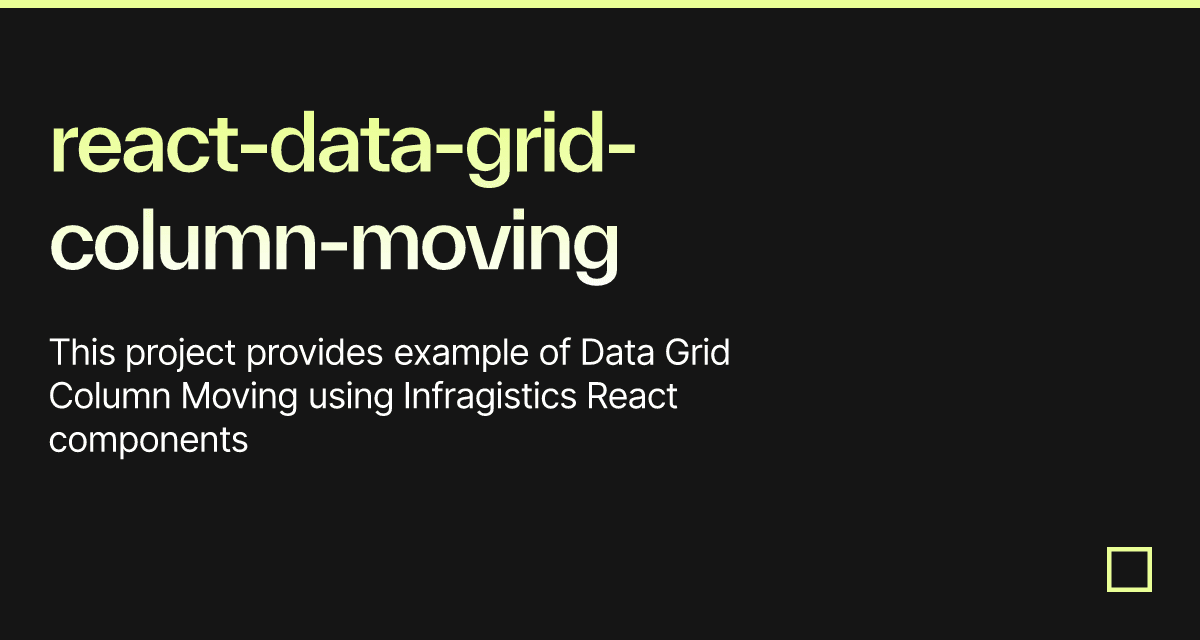 react-data-grid-column-moving

This project provides example of Data Grid Column Moving using Infragistics React components